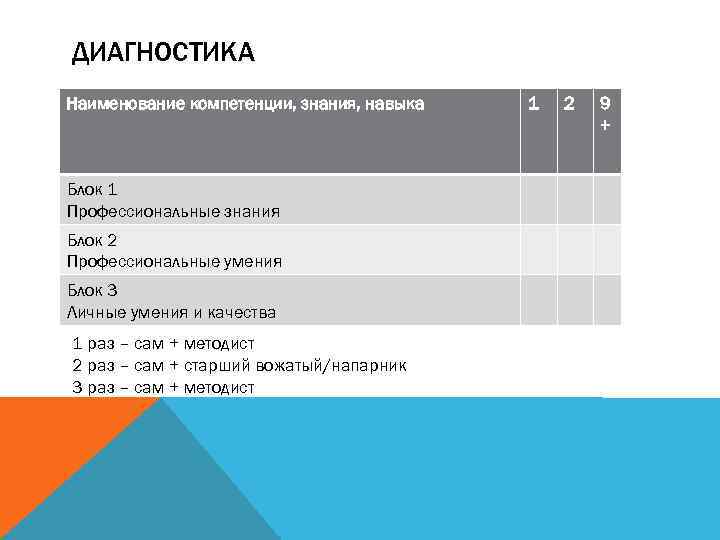 ДИАГНОСТИКА

| Наименование компетенции, знания, навыка | 1 | 2 | 9 + |
|---|---|---|---|
| Блок 1 Профессиональные знания | | | |
| Блок 2 Профессиональные умения | | | |
| Блок 3 Личные умения и качества | | | |

1 раз – сам + методист
2 раз – сам + старший вожатый/напарник
3 раз – сам + методист